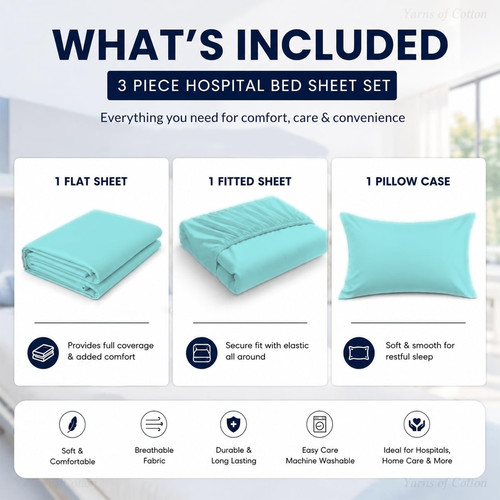 WHAT'S INCLUDED

3 PIECE HOSPITAL BED SHEET SET

Everything you need for comfort, care & convenience

1 FLAT SHEET

Provides full coverage & added comfort

1 FITTED SHEET

Secure fit with elastic all around

1 PILLOW CASE

Soft & smooth for restful sleep

Soft & Comfortable

Breathable Fabric

Durable & Long Lasting

Easy Care Machine Washable

Ideal for Hospitals, Home Care & More

Yarns of Cotton